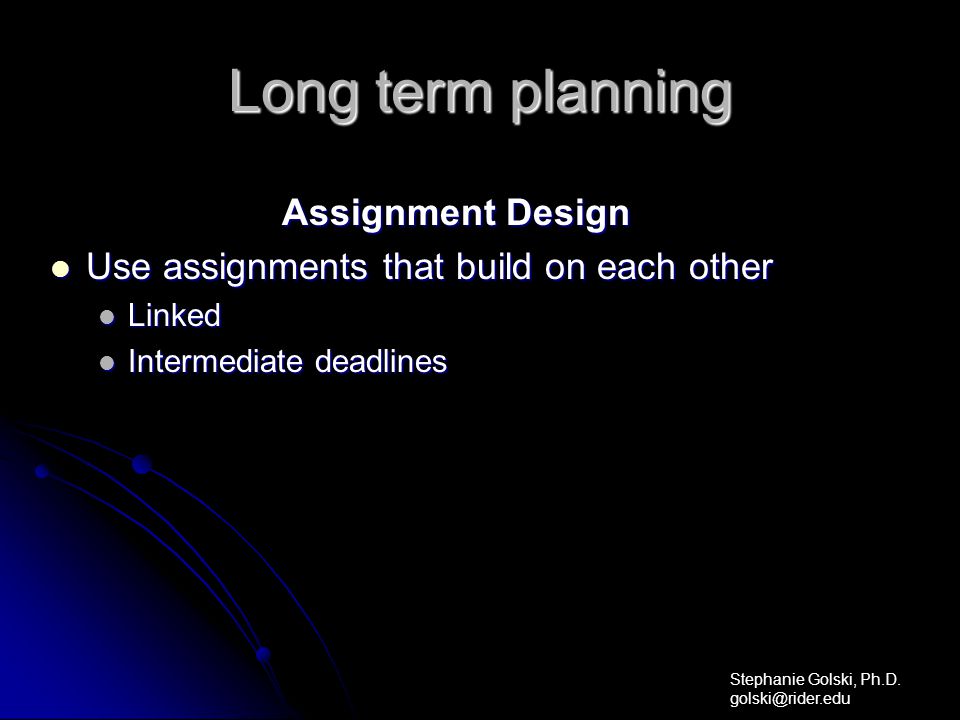 Long term planning

Assignment Design

- Use assignments that build on each other
  - Linked
  - Intermediate deadlines

Stephanie Golski, Ph.D.
golski@rider.edu